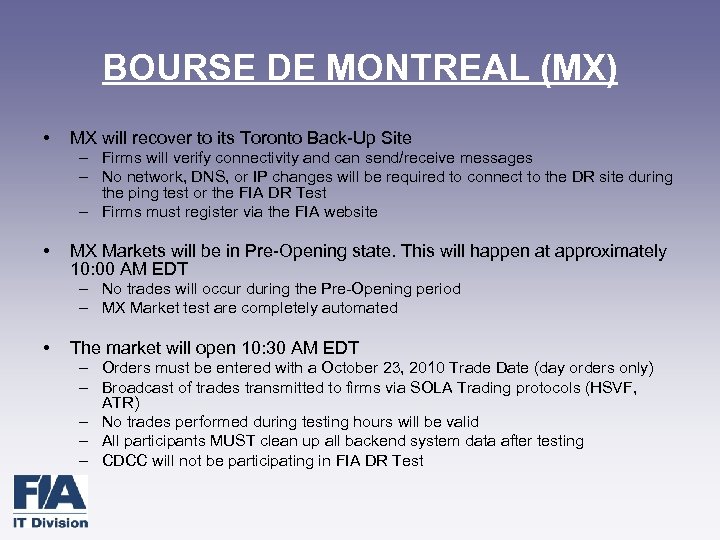 BOURSE DE MONTREAL (MX)

• MX will recover to its Toronto Back-Up Site
– Firms will verify connectivity and can send/receive messages
– No network, DNS, or IP changes will be required to connect to the DR site during the ping test or the FIA DR Test
– Firms must register via the FIA website

• MX Markets will be in Pre-Opening state. This will happen at approximately 10:00 AM EDT
– No trades will occur during the Pre-Opening period
– MX Market test are completely automated

• The market will open 10:30 AM EDT
– Orders must be entered with a October 23, 2010 Trade Date (day orders only)
– Broadcast of trades transmitted to firms via SOLA Trading protocols (HSVF, ATR)
– No trades performed during testing hours will be valid
– All participants MUST clean up all backend system data after testing
– CDCC will not be participating in FIA DR Test

FIA
IT Division